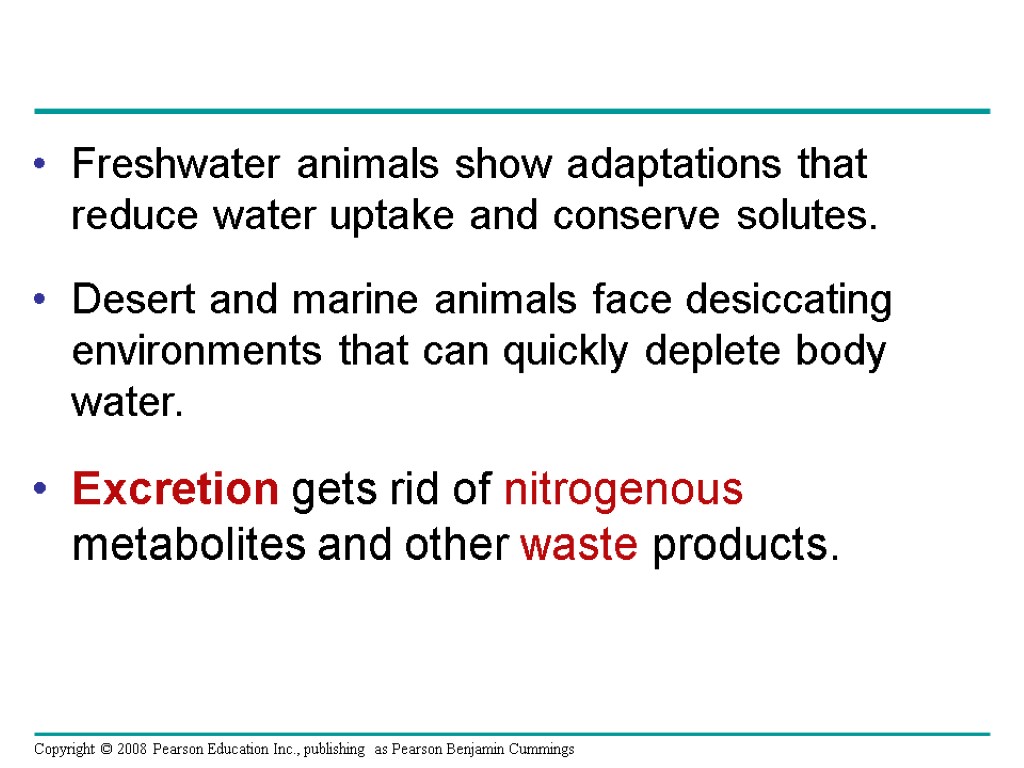 • Freshwater animals show adaptations that reduce water uptake and conserve solutes.

• Desert and marine animals face desiccating environments that can quickly deplete body water.

• Excretion gets rid of nitrogenous metabolites and other waste products.

Copyright © 2008 Pearson Education Inc., publishing as Pearson Benjamin Cummings